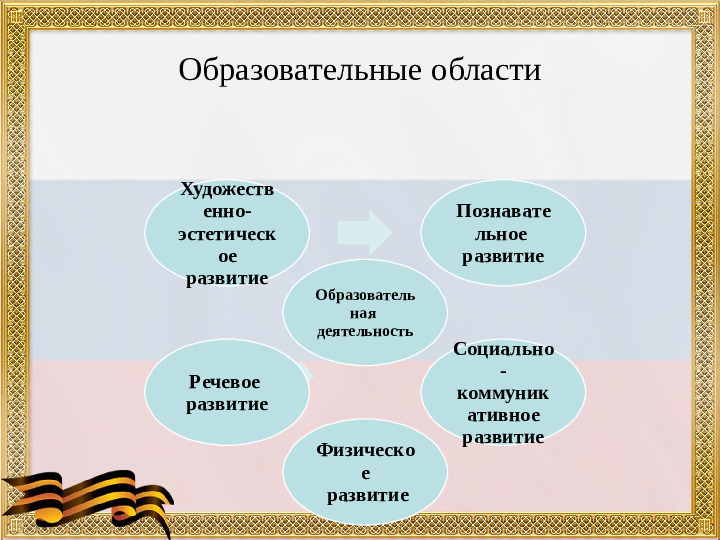 Образовательные области

Художественно-эстетическое развитие

Познавательное развитие

Образовательная деятельность

Речевое развитие

Социально-коммуникативное развитие

Физическое развитие